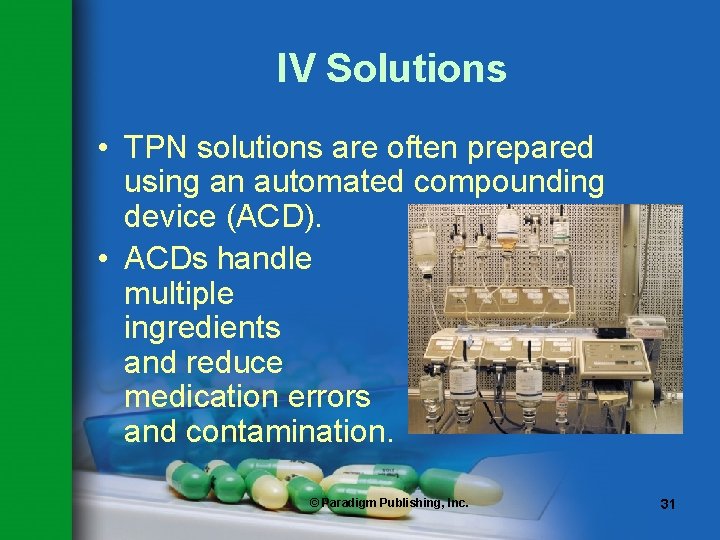 IV Solutions

• TPN solutions are often prepared using an automated compounding device (ACD).

• ACDs handle multiple ingredients and reduce medication errors and contamination.

© Paradigm Publishing, Inc.

31